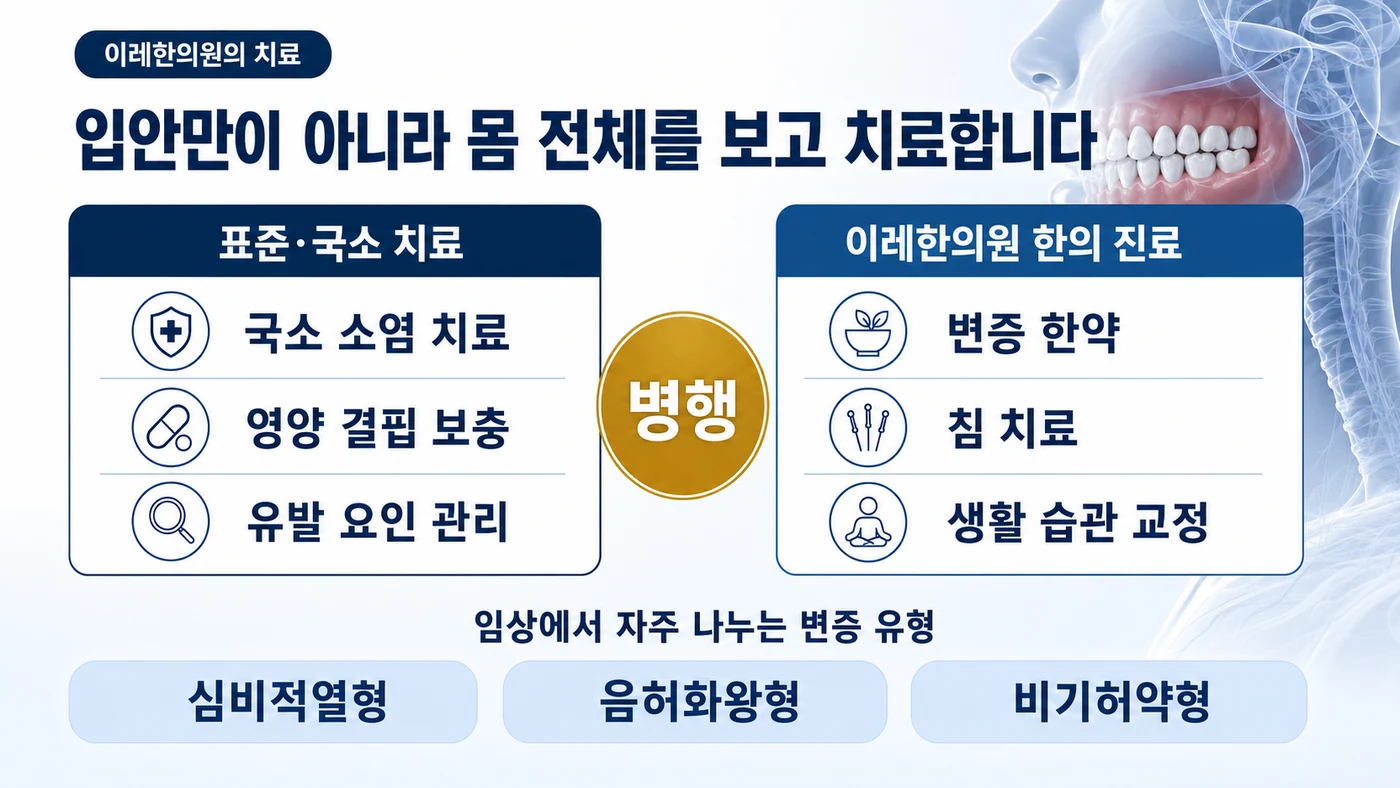 이레한의원의 치료

입안만이 아니라 몸 전체를 보고 치료합니다

표준·국소 치료

국소 소염 치료

영양 결핍 보충

유발 요인 관리

병행

이레한의원 한의 진료

변증 한약

침 치료

생활 습관 교정

임상에서 자주 나누는 변증 유형

심비적열형

음허화왕형

비기허약형